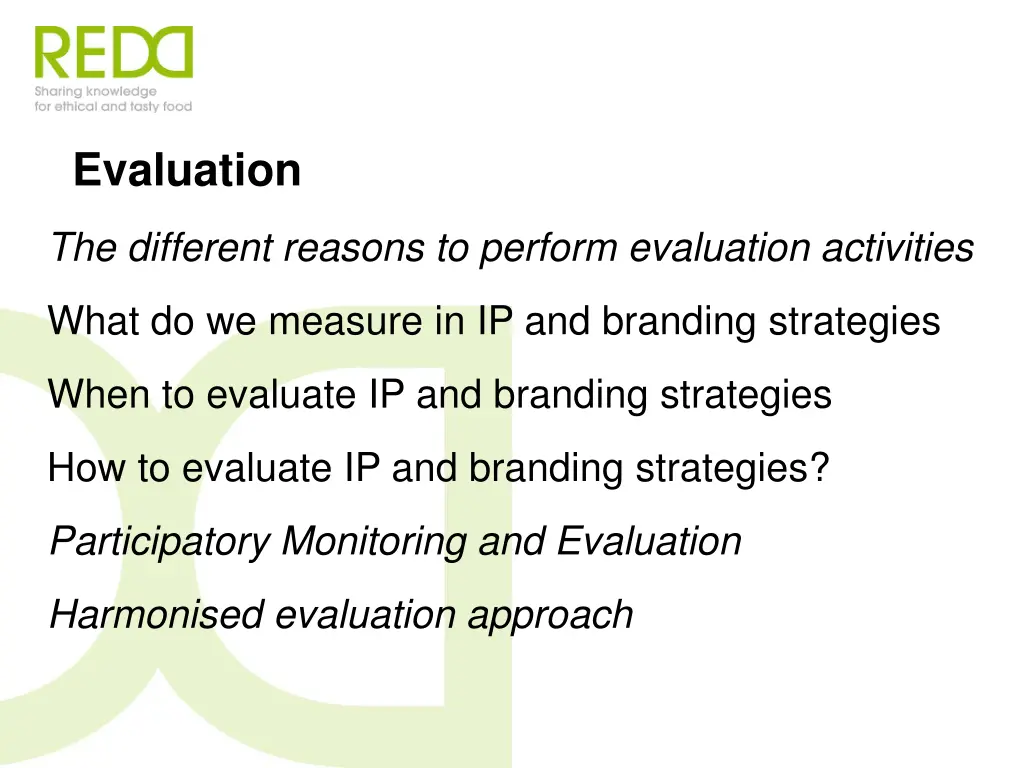 REDD
Sharing knowledge for ethical and tasty food

Evaluation

The different reasons to perform evaluation activities

What do we measure in IP and branding strategies

When to evaluate IP and branding strategies

How to evaluate IP and branding strategies?

Participatory Monitoring and Evaluation

Harmonised evaluation approach